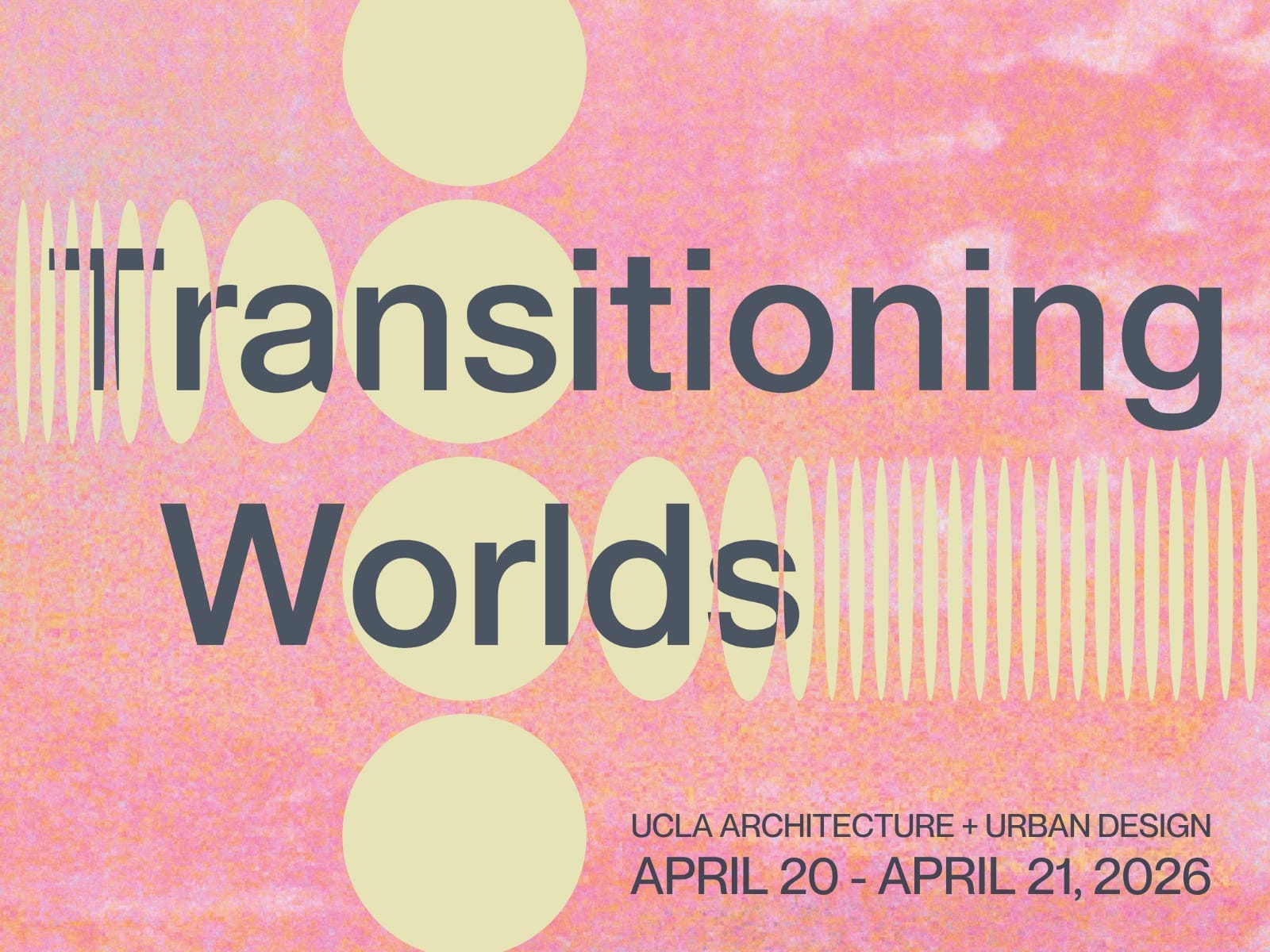 Transitioning Worlds

UCLA ARCHITECTURE + URBAN DESIGN
APRIL 20 - APRIL 21, 2026